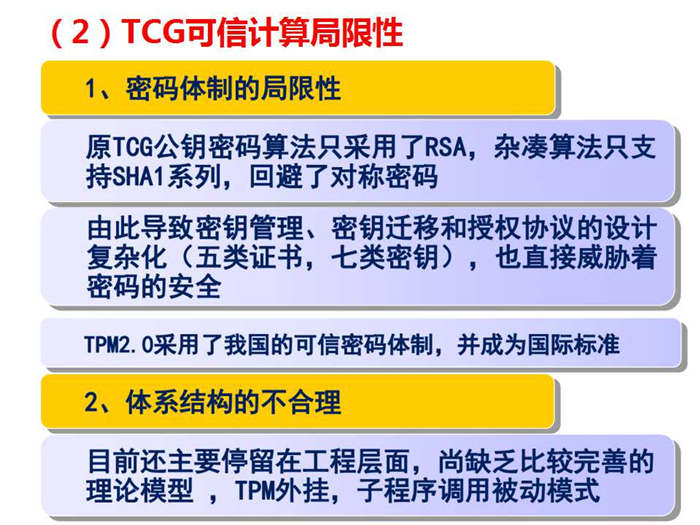 （2）TCG可信计算局限性

1、密码体制的局限性

原TCG公钥密码算法只采用了RSA，杂凑算法只支持SHA1系列，回避了对称密码

由此导致密钥管理、密钥迁移和授权协议的设计复杂化（五类证书，七类密钥），也直接威胁着密码的安全

TPM2.0采用了我国的可信密码体制，并成为国际标准

2、体系结构的不合理

目前还主要停留在工程层面，尚缺乏比较完善的理论模型 ，TPM外挂，子程序调用被动模式